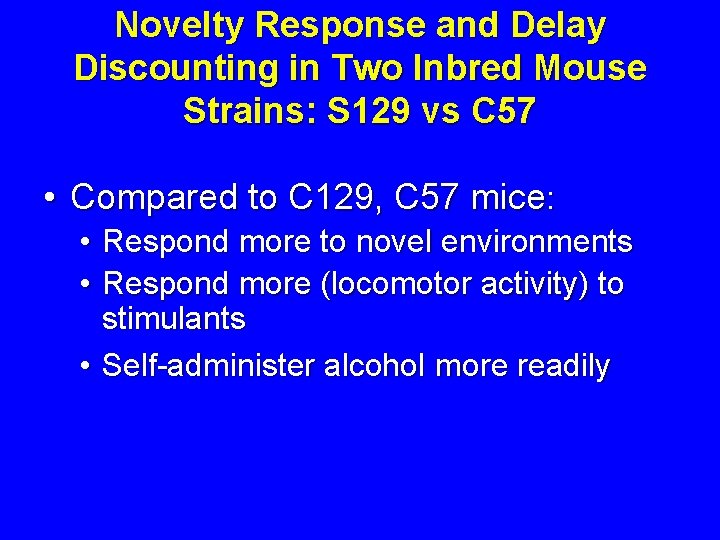 Novelty Response and Delay Discounting in Two Inbred Mouse Strains: S129 vs C57

• Compared to C129, C57 mice:
  • Respond more to novel environments
  • Respond more (locomotor activity) to stimulants
  • Self-administer alcohol more readily